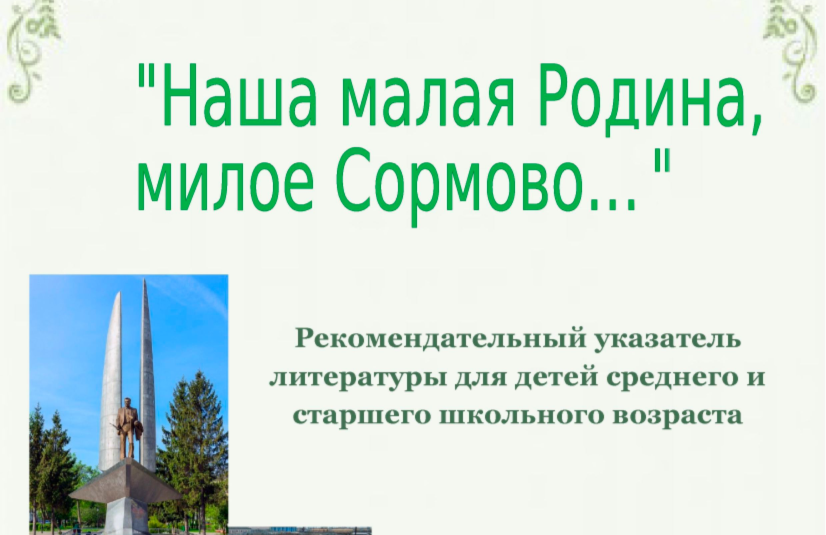 "Наша малая Родина, милое Сормово... "

Рекомендательный указатель литературы для детей среднего и старшего школьного возраста